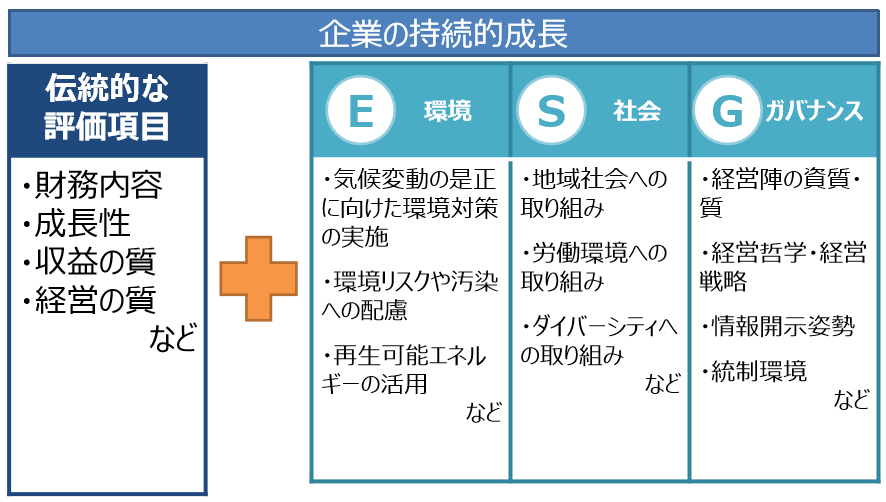 企業の持続的成長

伝統的な評価項目

・財務内容
・成長性
・収益の質
・経営の質
など

E 環境

・気候変動の是正に向けた環境対策の実施

・環境リスクや汚染への配慮

・再生可能エネルギーの活用
など

S 社会

・地域社会への取り組み

・労働環境への取り組み

・ダイバーシティへの取り組み
など

G ガバナンス

・経営陣の資質・質

・経営哲学・経営戦略

・情報開示姿勢

・統制環境
など